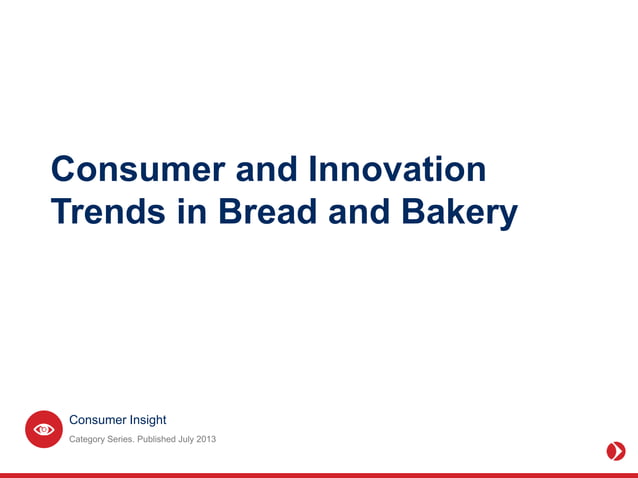 Consumer and Innovation Trends in Bread and Bakery

Consumer Insight

Category Series. Published July 2013